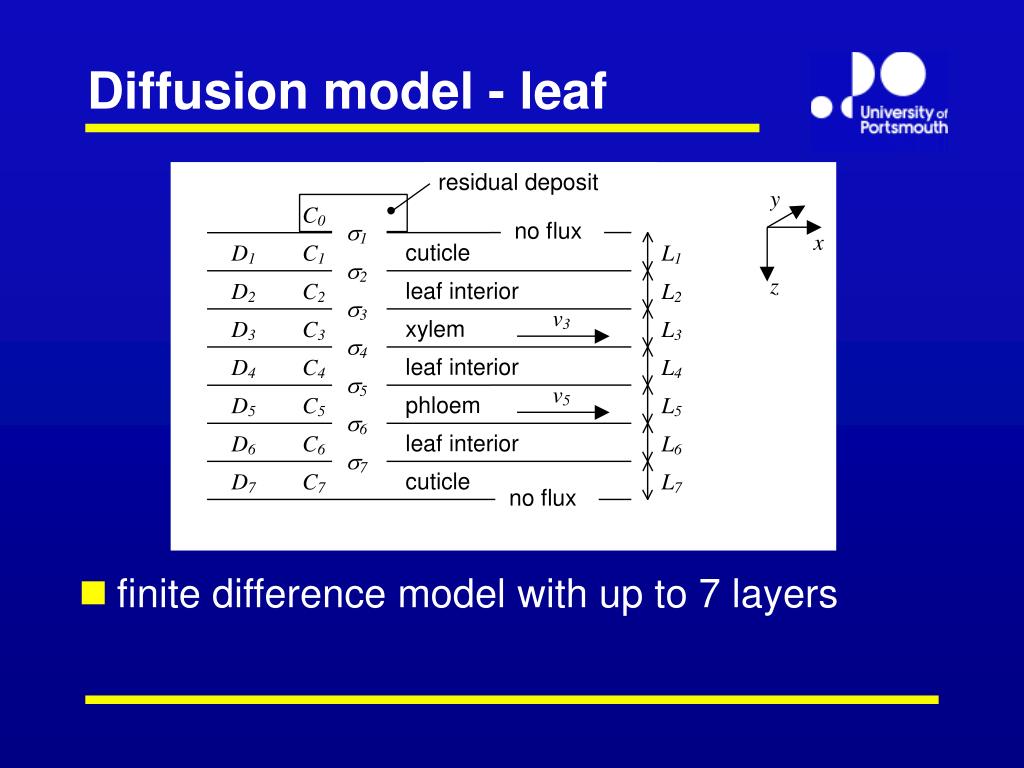 Diffusion model - leaf

University of Portsmouth

residual deposit

$C_0$

$\sigma_1$ no flux

$D_1$ $C_1$ cuticle $L_1$

$\sigma_2$

$D_2$ $C_2$ leaf interior $L_2$

$\sigma_3$

$D_3$ $C_3$ xylem $v_3$ $L_3$

$\sigma_4$

$D_4$ $C_4$ leaf interior $L_4$

$\sigma_5$

$D_5$ $C_5$ phloem $v_5$ $L_5$

$\sigma_6$

$D_6$ $C_6$ leaf interior $L_6$

$\sigma_7$

$D_7$ $C_7$ cuticle $L_7$

no flux

$y$ $x$ $z$

finite difference model with up to 7 layers